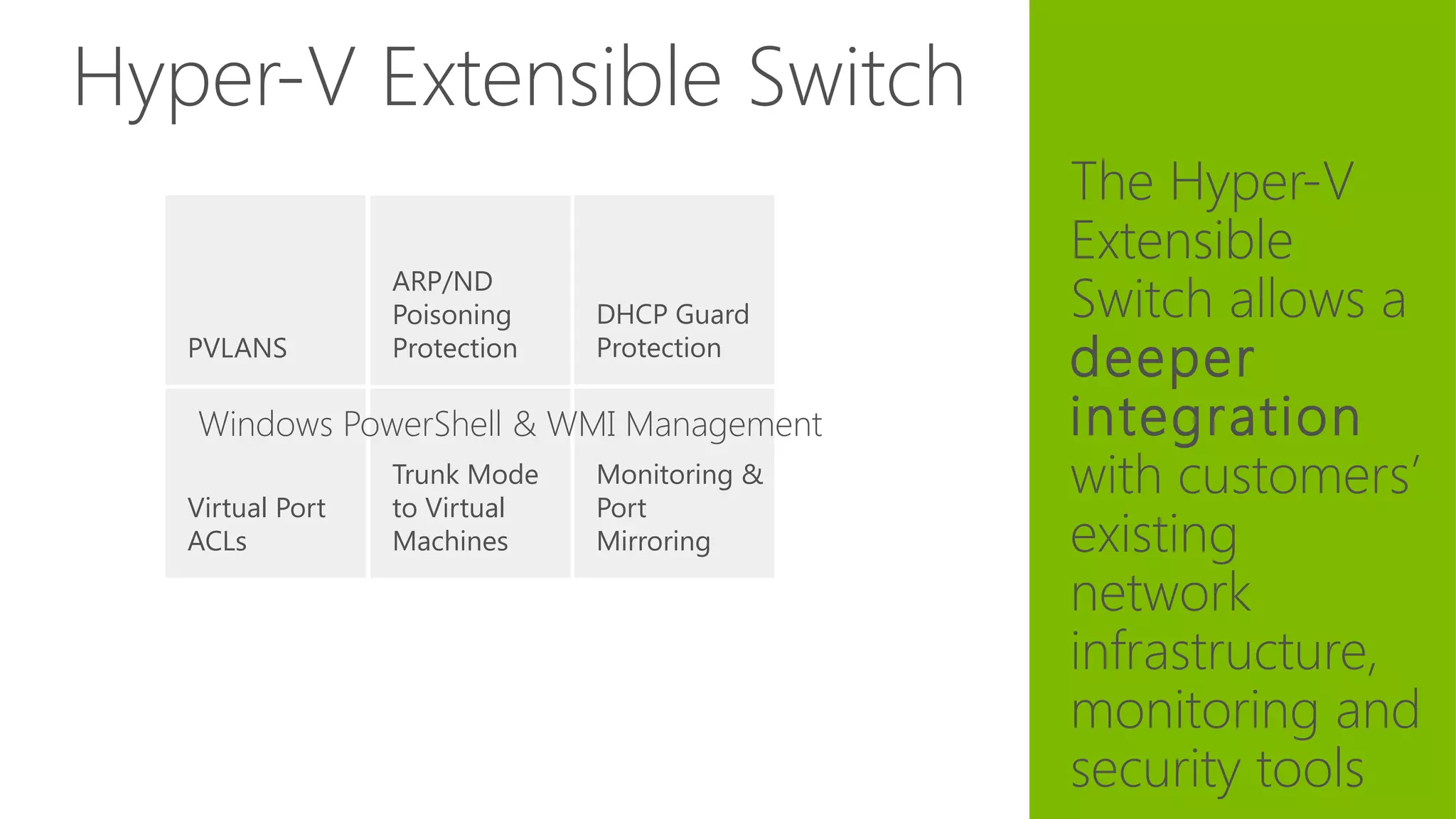 Hyper-V Extensible Switch

PVLANS

ARP/ND Poisoning Protection

DHCP Guard Protection

Windows PowerShell & WMI Management

Virtual Port ACLs

Trunk Mode to Virtual Machines

Monitoring & Port Mirroring

The Hyper-V Extensible Switch allows a deeper integration with customers' existing network infrastructure, monitoring and security tools